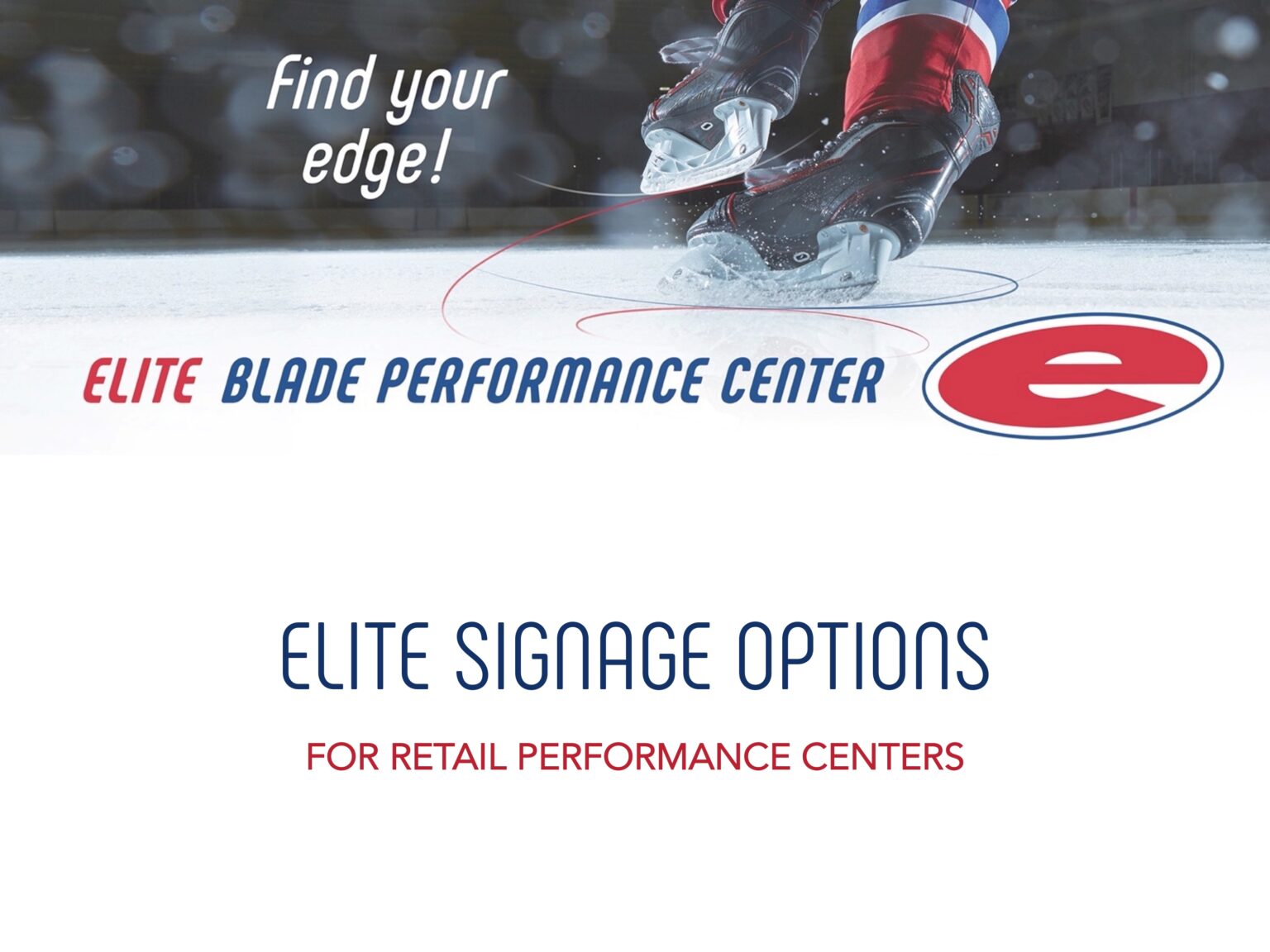 Find your edge!

ELITE BLADE PERFORMANCE CENTER

e

ELITE SIGNAGE OPTIONS

FOR RETAIL PERFORMANCE CENTERS